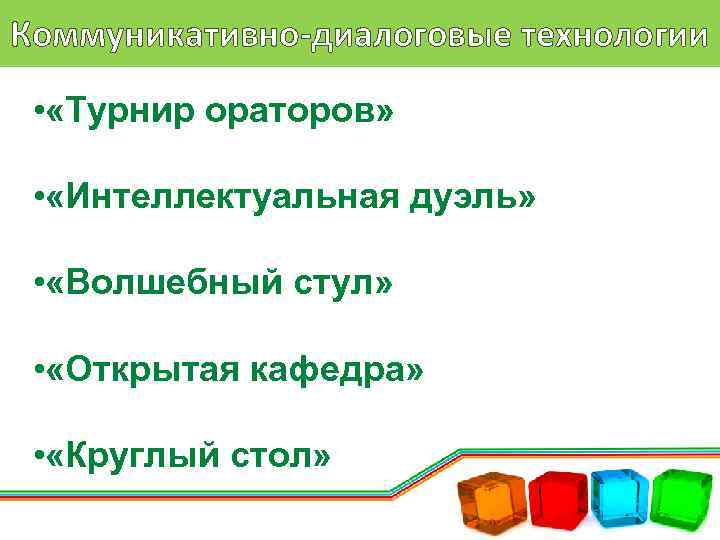 Коммуникативно-диалоговые технологии

•«Турнир ораторов»

•«Интеллектуальная дуэль»

•«Волшебный стул»

•«Открытая кафедра»

•«Круглый стол»